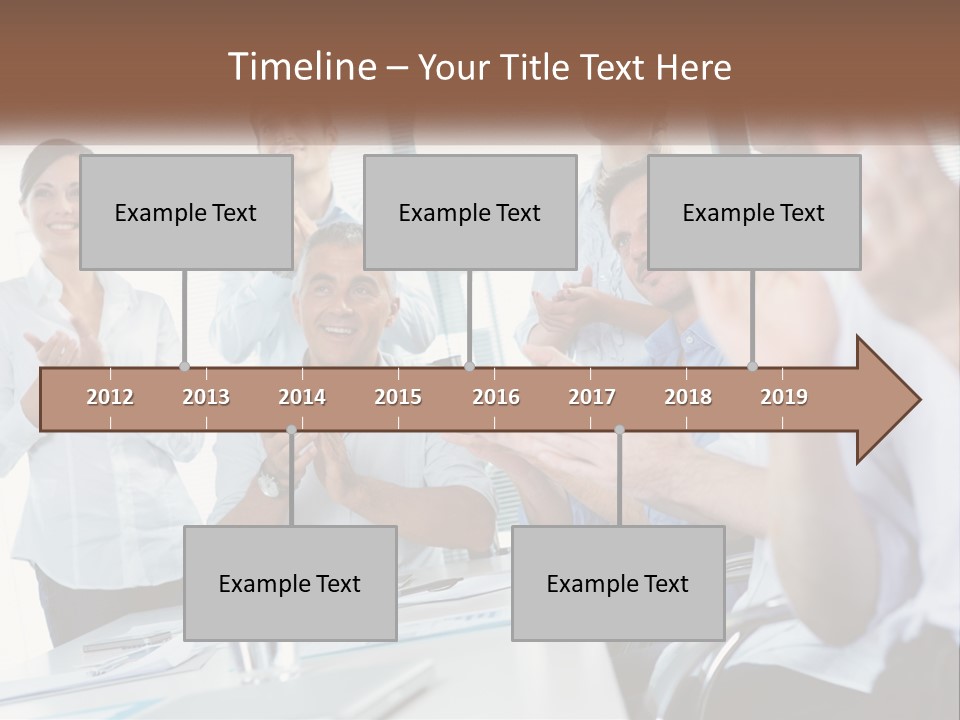 Timeline – Your Title Text Here

Example Text

Example Text

Example Text

2012 2013 2014 2015 2016 2017 2018 2019

Example Text

Example Text